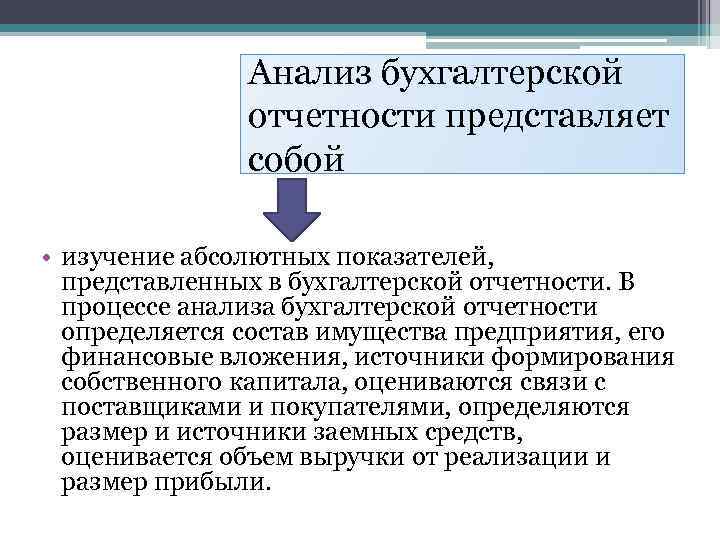 Анализ бухгалтерской отчетности представляет собой

• изучение абсолютных показателей, представленных в бухгалтерской отчетности. В процессе анализа бухгалтерской отчетности определяется состав имущества предприятия, его финансовые вложения, источники формирования собственного капитала, оцениваются связи с поставщиками и покупателями, определяются размер и источники заемных средств, оценивается объем выручки от реализации и размер прибыли.